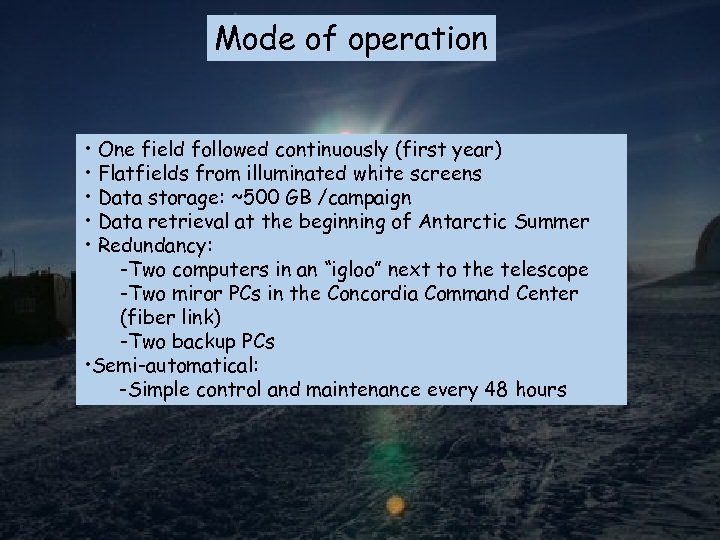 Mode of operation

• One field followed continuously (first year)
• Flatfields from illuminated white screens
• Data storage: ~500 GB /campaign
• Data retrieval at the beginning of Antarctic Summer
• Redundancy:
-Two computers in an "igloo" next to the telescope
-Two miror PCs in the Concordia Command Center (fiber link)
-Two backup PCs
•Semi-automatical:
-Simple control and maintenance every 48 hours